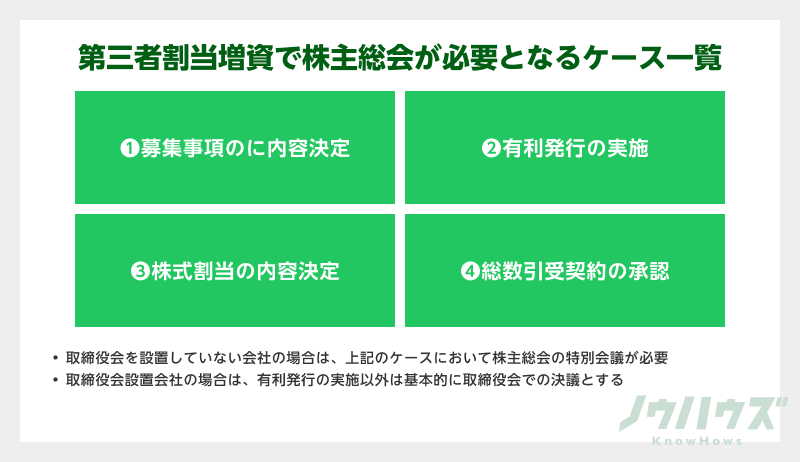 第三者割当増資で株主総会が必要となるケース一覧

❶募集事項のに内容決定

❷有利発行の実施

❸株式割当の内容決定

❹総数引受契約の承認

• 取締役会を設置していない会社の場合は、上記のケースにおいて株主総会の特別会議が必要
• 取締役会設置会社の場合は、有利発行の実施以外は基本的に取締役会での決議とする

ノウハウズ
KnowHows